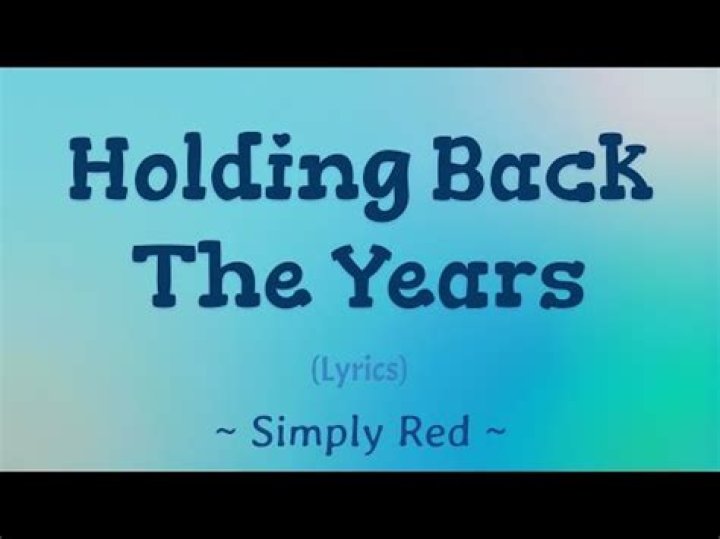 Holding Back The Years

(Lyrics)

~ Simply Red ~